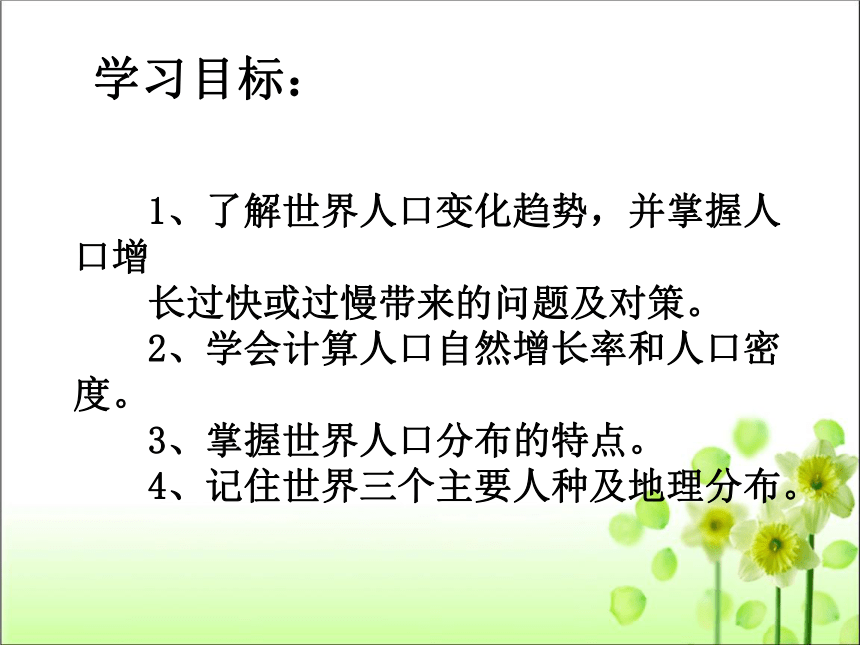 学习目标：

1、了解世界人口变化趋势，并掌握人口增长过快或过慢带来的问题及对策。

2、学会计算人口自然增长率和人口密度。

3、掌握世界人口分布的特点。

4、记住世界三个主要人种及地理分布。